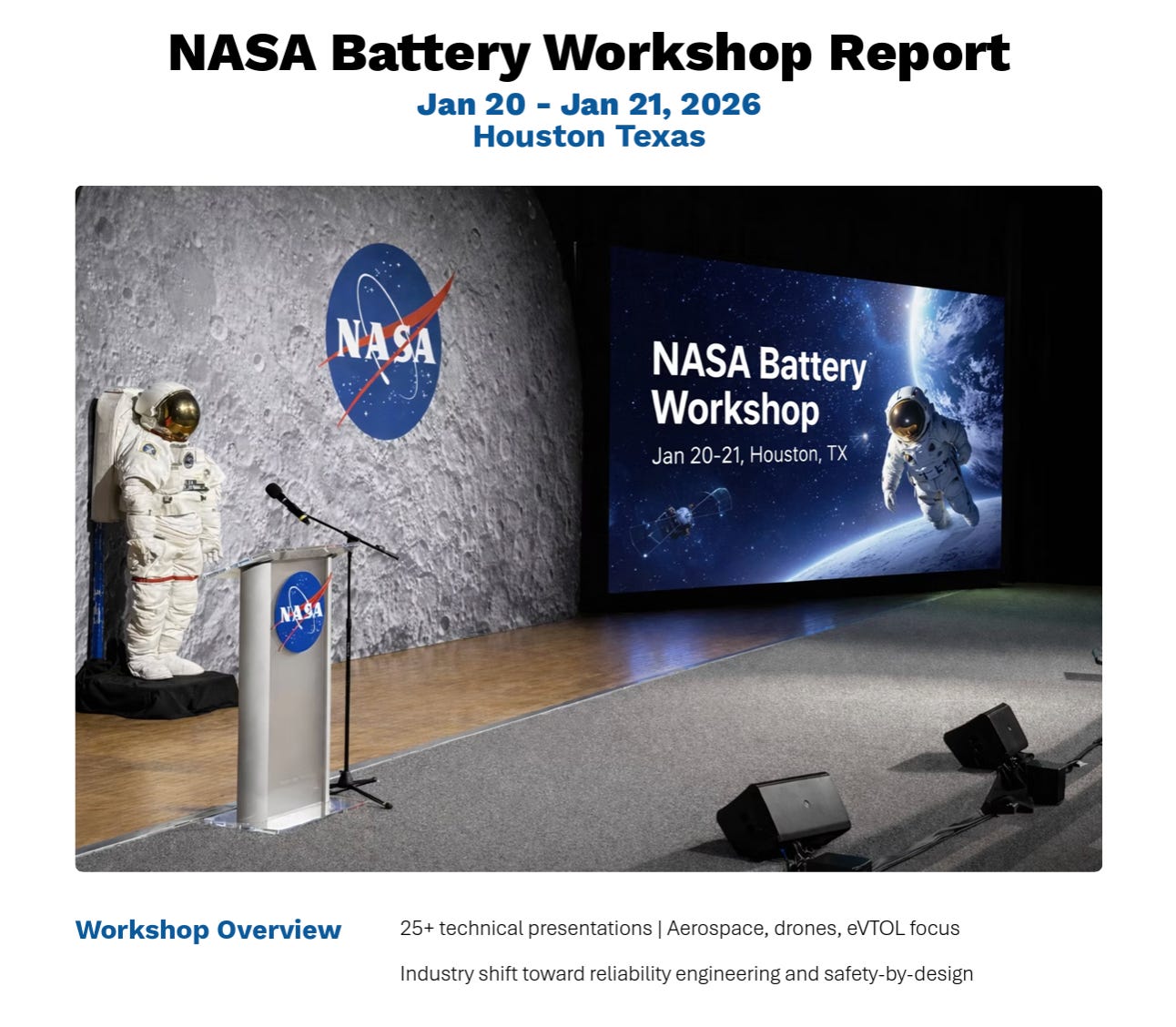 NASA Battery Workshop Report
Jan 20 - Jan 21, 2026
Houston Texas

NASA

NASA Battery Workshop
Jan 20-21, Houston, TX

NASA

Workshop Overview

25+ technical presentations | Aerospace, drones, eVTOL focus

Industry shift toward reliability engineering and safety-by-design